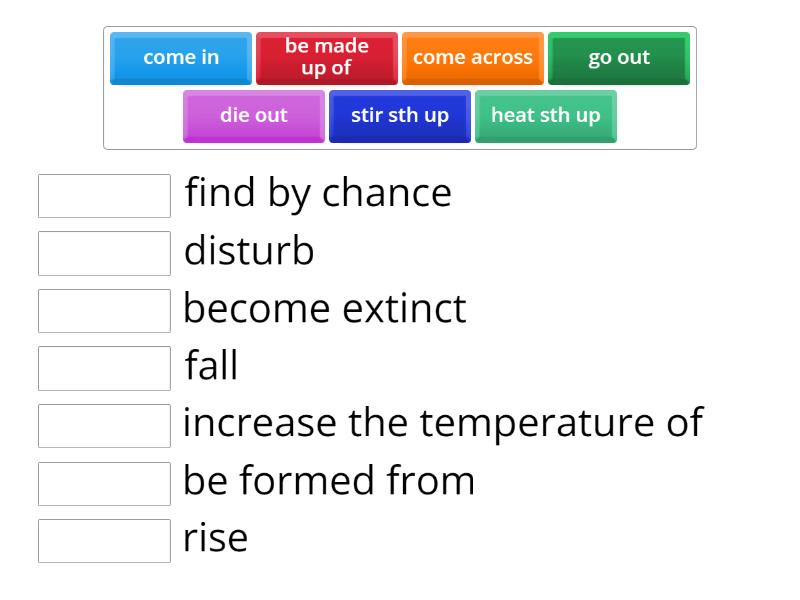 come in
be made up of
come across
go out
die out
stir sth up
heat sth up

find by chance
disturb
become extinct
fall
increase the temperature of
be formed from
rise